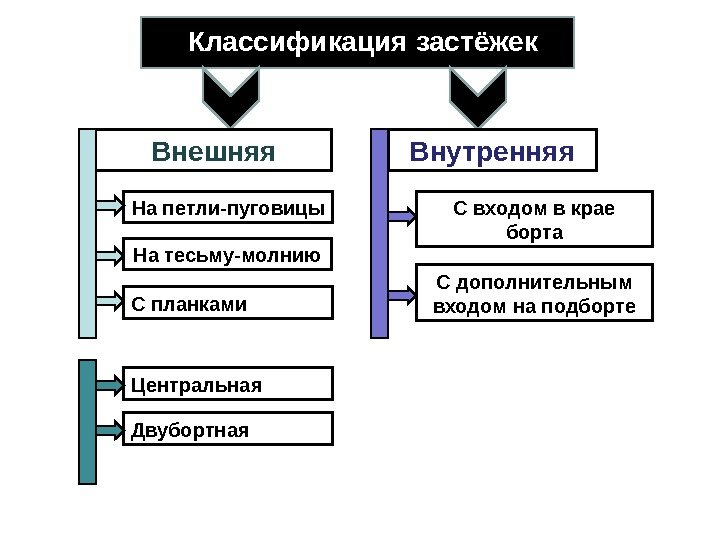 Классификация застёжек

Внешняя

На петли-пуговицы

На тесьму-молнию

С планками

Центральная

Двубортная

Внутренняя

С входом в крае борта

С дополнительным входом на подборте